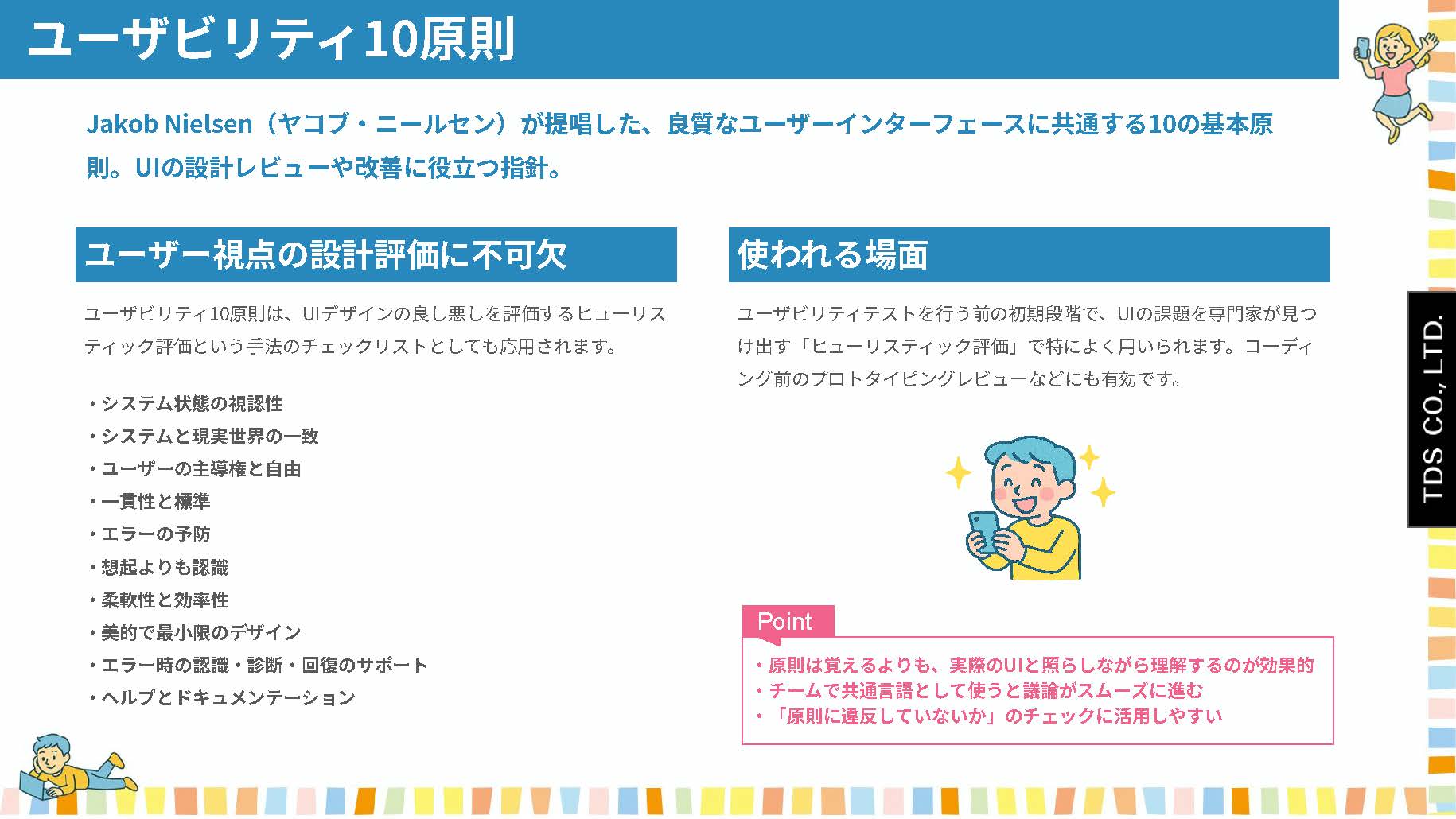 ユーザビリティ10原則

Jakob Nielsen（ヤコブ・ニールセン）が提唱した、良質なユーザーインターフェースに共通する10の基本原則。UIの設計レビューや改善に役立つ指針。

ユーザー視点の設計評価に不可欠

ユーザビリティ10原則は、UIデザインの良し悪しを評価するヒューリスティック評価という手法のチェックリストとしても応用されます。

・システム状態の視認性
・システムと現実世界の一致
・ユーザーの主導権と自由
・一貫性と標準
・エラーの予防
・想起よりも認識
・柔軟性と効率性
・美的で最小限のデザイン
・エラー時の認識・診断・回復のサポート
・ヘルプとドキュメンテーション

使われる場面

ユーザビリティテストを行う前の初期段階で、UIの課題を専門家が見つけ出す「ヒューリスティック評価」で特によく用いられます。コーディング前のプロトタイピングレビューなどにも有効です。

Point
・原則は覚えるよりも、実際のUIと照らしながら理解するのが効果的
・チームで共通言語として使うと議論がスムーズに進む
・「原則に違反していないか」のチェックに活用しやすい

TDS CO., LTD.